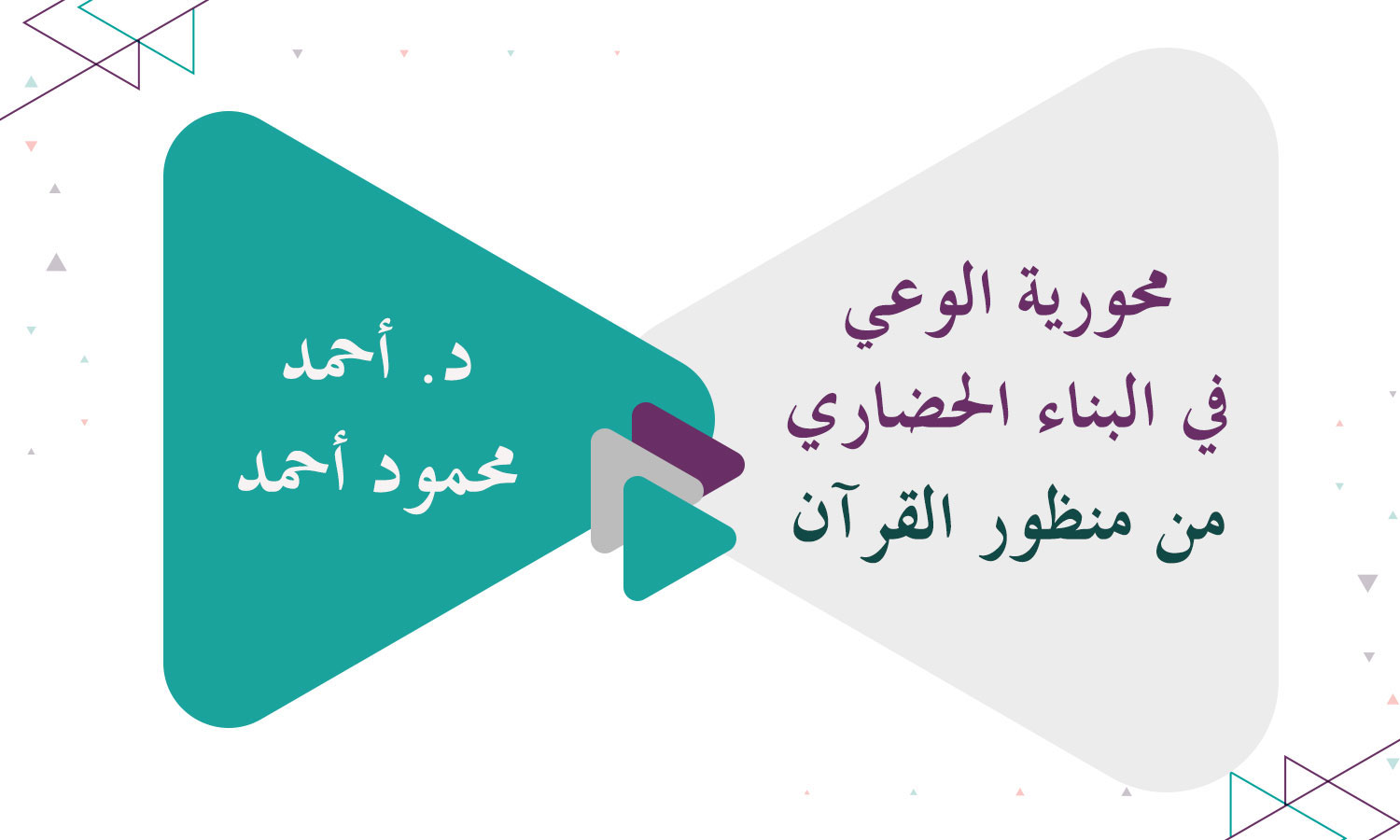 محورية الوعي
في البناء الحضاري
من منظور القرآن

د. أحمد
محمود أحمد